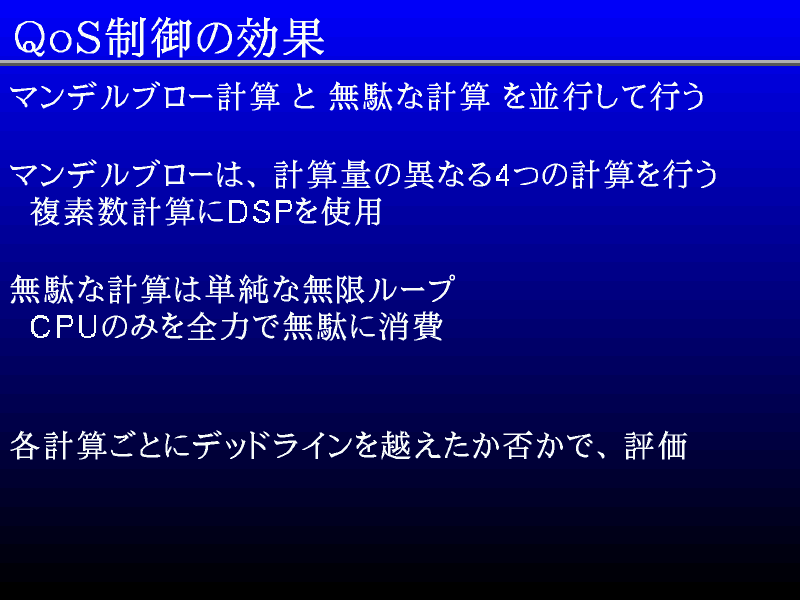 QoS制御の効果

マンデルブロー計算 と 無駄な計算 を並行して行う

マンデルブローは、計算量の異なる4つの計算を行う
複素数計算にDSPを使用

無駄な計算は単純な無限ループ
CPUのみを全力で無駄に消費

各計算ごとにデッドラインを越えたか否かで、評価